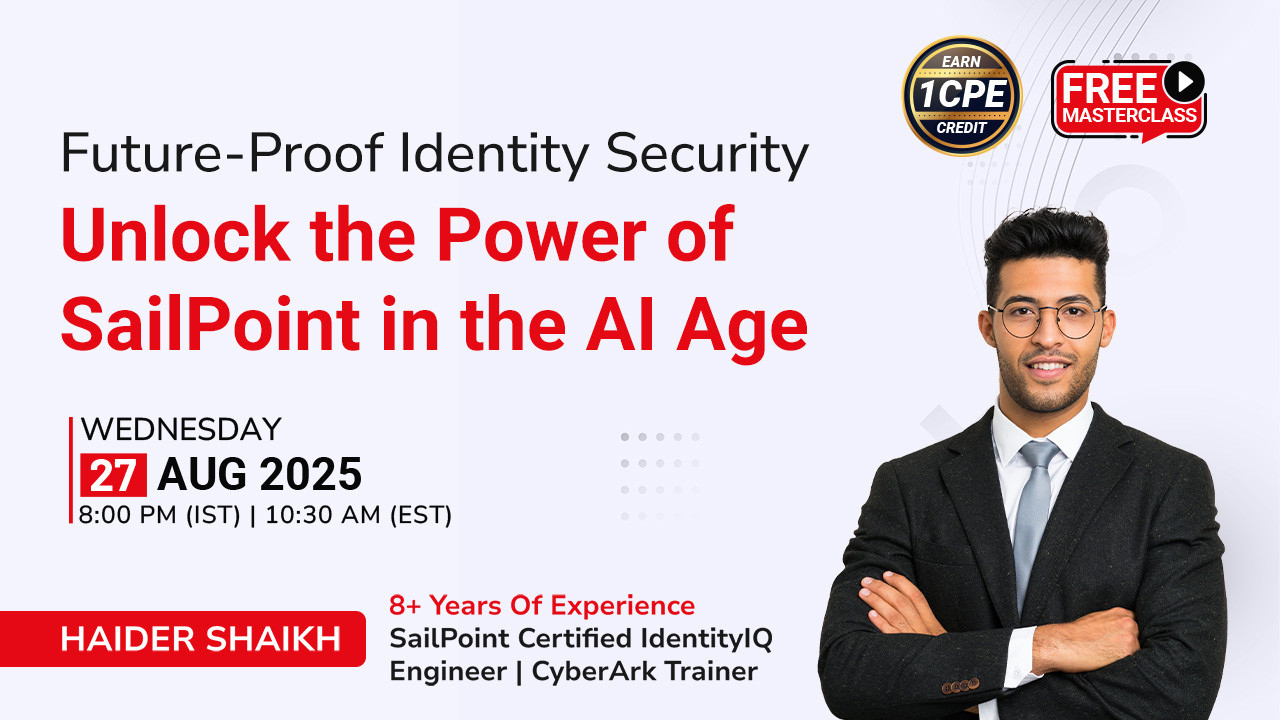 EARN
1CPE
CREDIT

FREE
MASTERCLASS

Future-Proof Identity Security
Unlock the Power of SailPoint in the AI Age

WEDNESDAY
27 AUG 2025
8:00 PM (IST) | 10:30 AM (EST)

HAIDER SHAIKH
8+ Years Of Experience
SailPoint Certified IdentityIQ Engineer | CyberArk Trainer